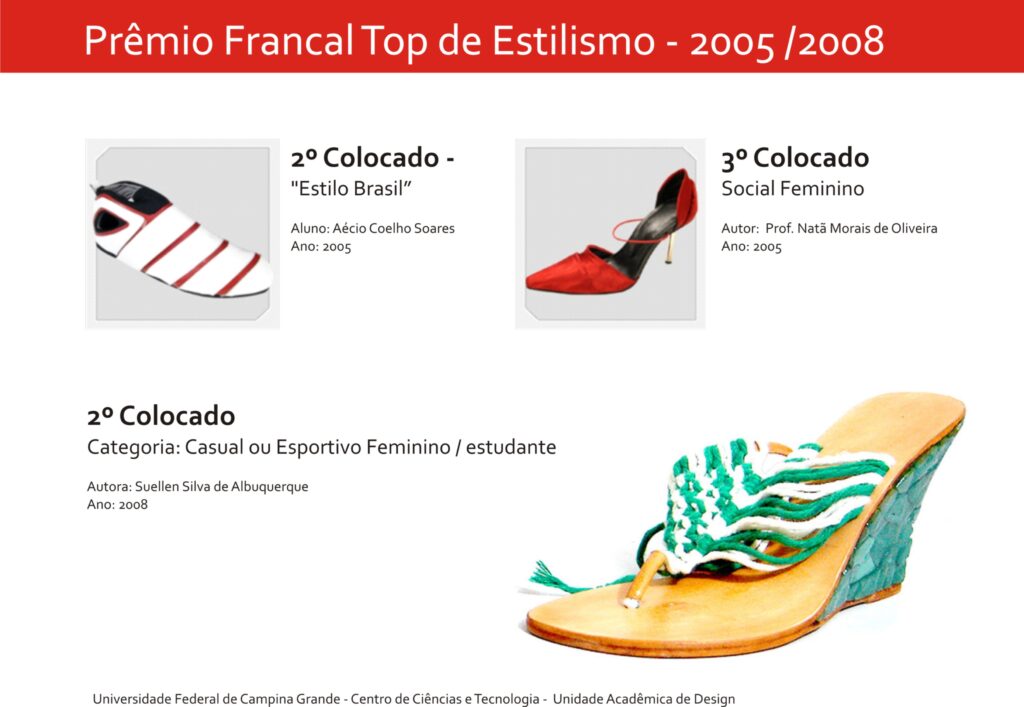 Prêmio Francal Top de Estilismo - 2005 /2008

2º Colocado -
"Estilo Brasil"

Aluno: Aécio Coelho Soares
Ano: 2005

3º Colocado
Social Feminino

Autor: Prof. Natã Morais de Oliveira
Ano: 2005

2º Colocado
Categoria: Casual ou Esportivo Feminino / estudante

Autora: Suellen Silva de Albuquerque
Ano: 2008

Universidade Federal de Campina Grande - Centro de Ciências e Tecnologia - Unidade Acadêmica de Design